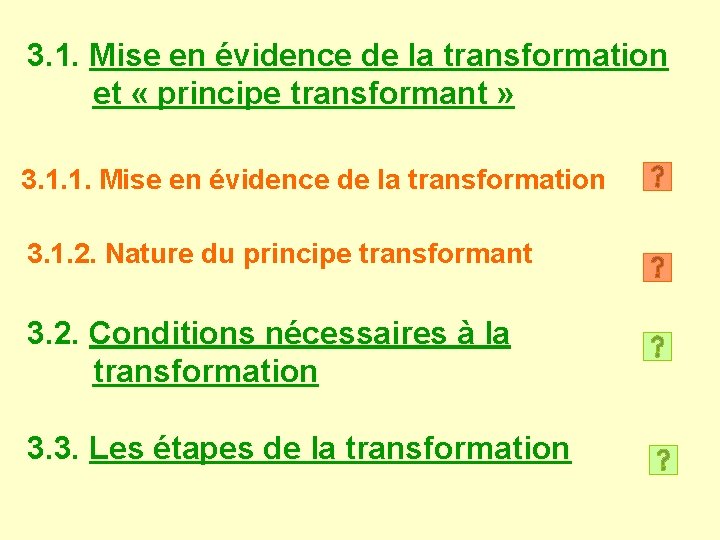 3.1. Mise en évidence de la transformation et « principe transformant »

3.1.1. Mise en évidence de la transformation ?

3.1.2. Nature du principe transformant ?

3.2. Conditions nécessaires à la transformation ?

3.3. Les étapes de la transformation ?